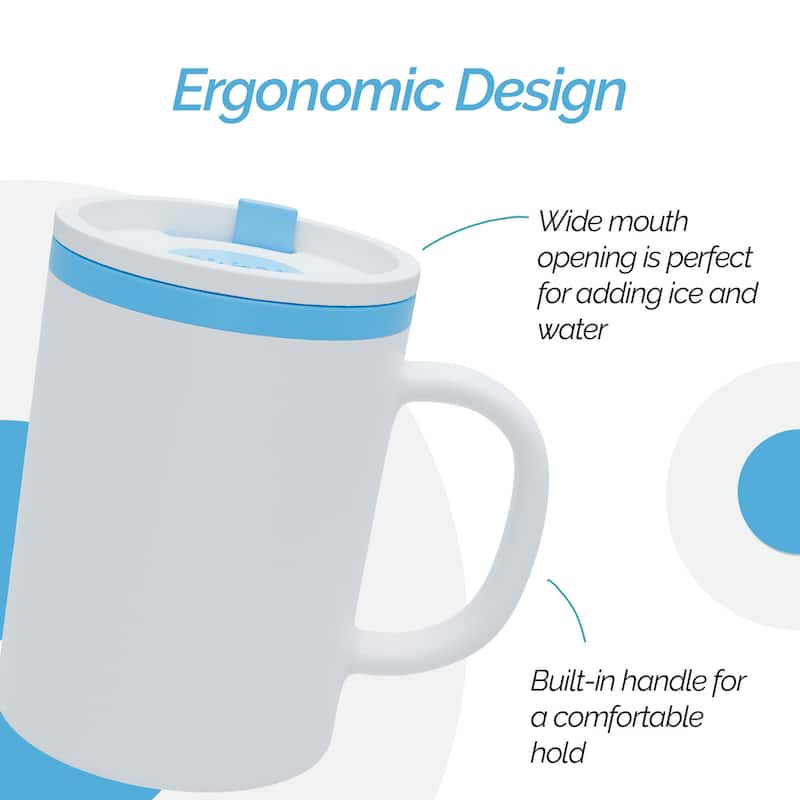 Ergonomic Design

Wide mouth opening is perfect for adding ice and water

Built-in handle for a comfortable hold